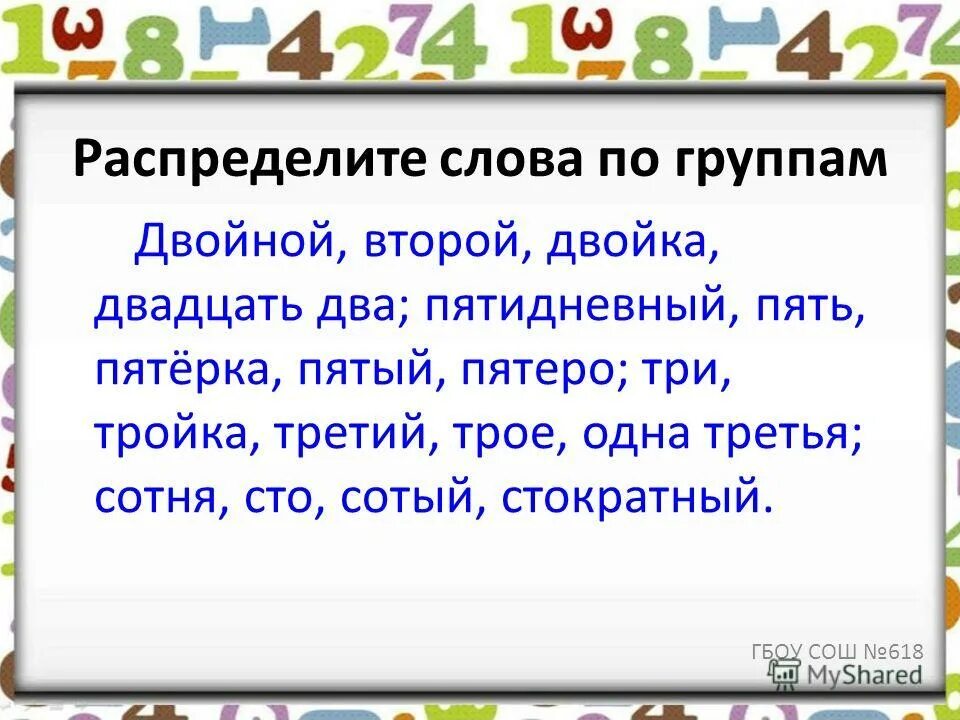 Распределите слова по группам

Двойной, второй, двойка, двадцать два; пятидневный, пять, пятёрка, пятый, пятеро; три, тройка, третий, трое, одна третья; сотня, сто, сотый, стократный.

ГБОУ СОШ №618

MyShared